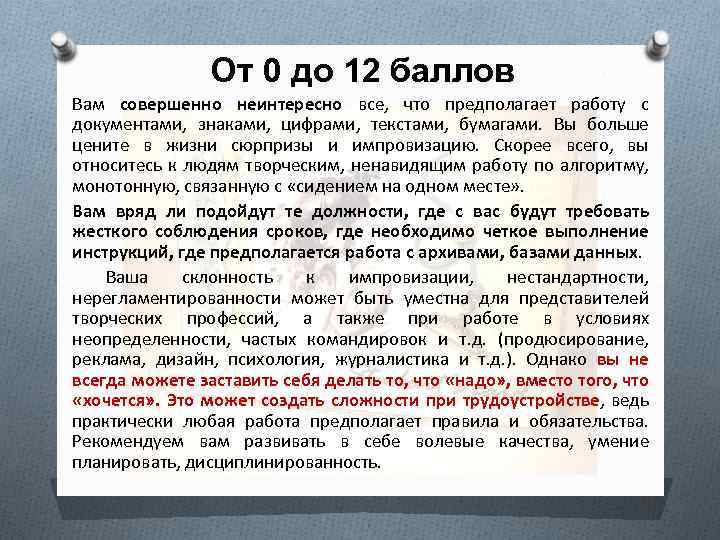 От 0 до 12 баллов

Вам совершенно неинтересно все, что предполагает работу с документами, знаками, цифрами, текстами, бумагами. Вы больше цените в жизни сюрпризы и импровизацию. Скорее всего, вы относитесь к людям творческим, ненавидящим работу по алгоритму, монотонную, связанную с «сидением на одном месте».

Вам вряд ли подойдут те должности, где с вас будут требовать жесткого соблюдения сроков, где необходимо четкое выполнение инструкций, где предполагается работа с архивами, базами данных.

Ваша склонность к импровизации, нестандартности, нерегламентированности может быть уместна для представителей творческих профессий, а также при работе в условиях неопределенности, частых командировок и т.д. (продюсирование, реклама, дизайн, психология, журналистика и т.д.). Однако вы не всегда можете заставить себя делать то, что «надо», вместо того, что «хочется». Это может создать сложности при трудоустройстве, ведь практически любая работа предполагает правила и обязательства. Рекомендуем вам развивать в себе волевые качества, умение планировать, дисциплинированность.